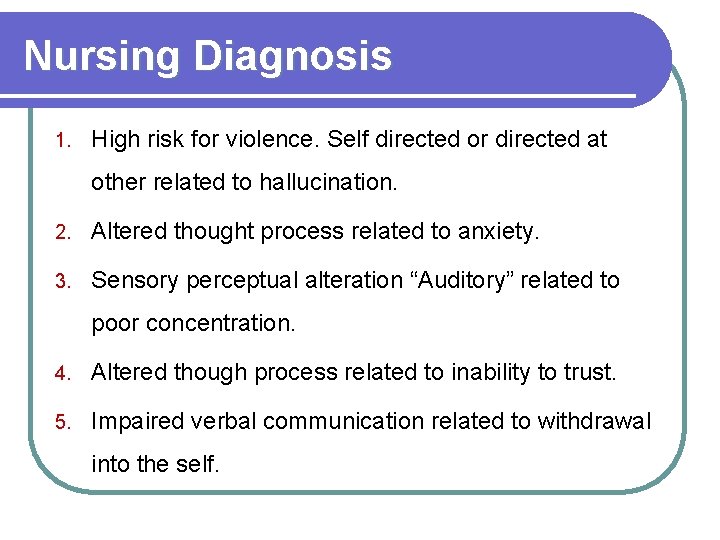 Nursing Diagnosis

1. High risk for violence. Self directed or directed at other related to hallucination.

2. Altered thought process related to anxiety.

3. Sensory perceptual alteration “Auditory” related to poor concentration.

4. Altered though process related to inability to trust.

5. Impaired verbal communication related to withdrawal into the self.